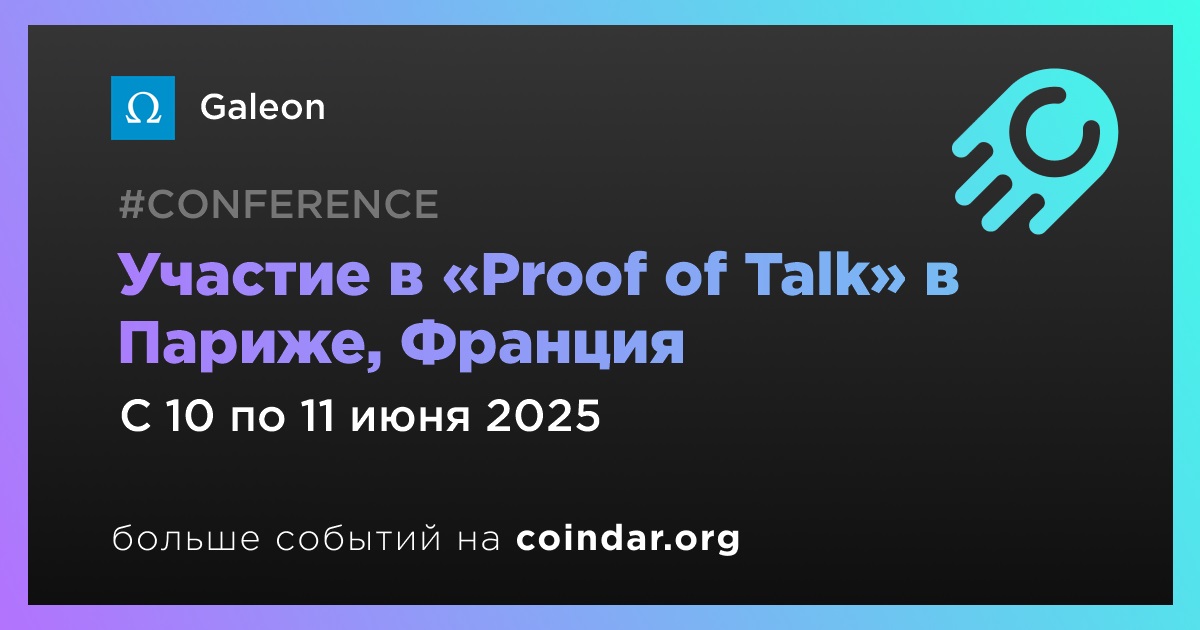 Galeon

#CONFERENCE

Участие в «Proof of Talk» в Париже, Франция

С 10 по 11 июня 2025

больше событий на coindar.org